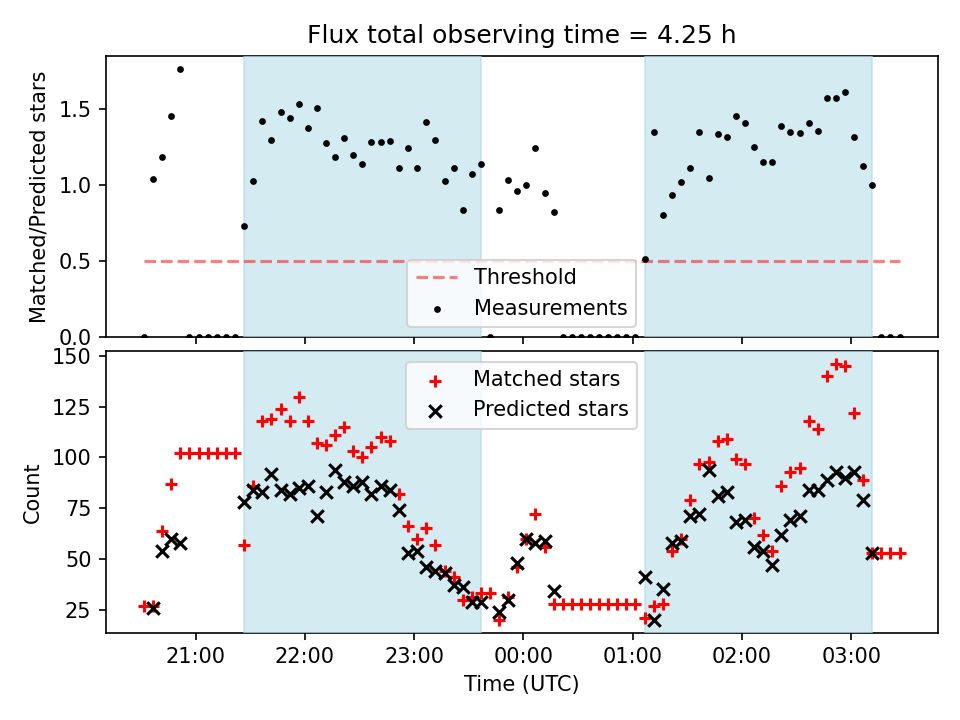 Flux total observing time = 4.25 h

Matched/Predicted stars
1.5
1.0
0.5
0.0
Threshold
Measurements

Count
150
125
100
75
50
25
Matched stars
Predicted stars

21:00
22:00
23:00
00:00
01:00
02:00
03:00
Time (UTC)